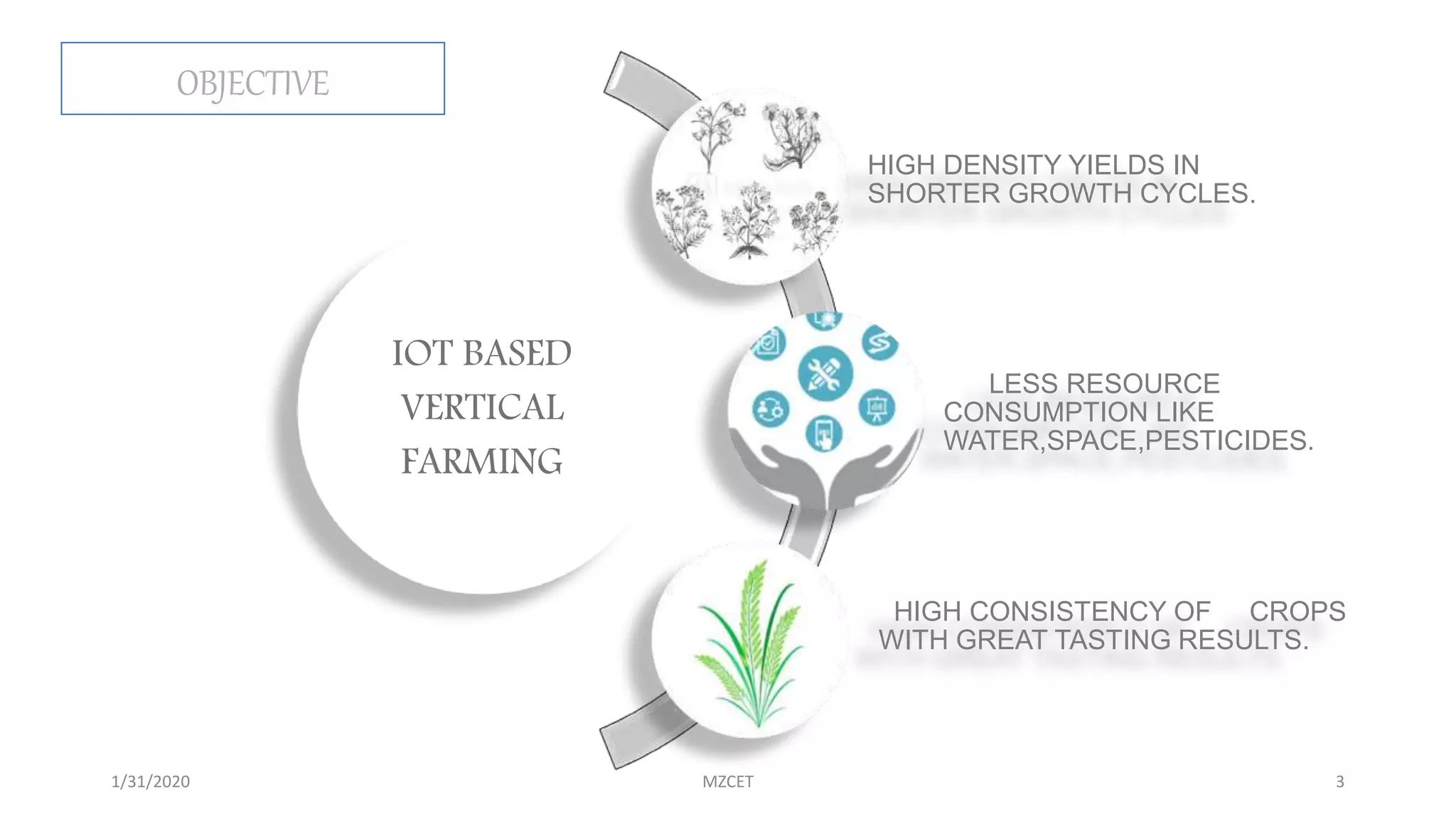 OBJECTIVE

IOT BASED VERTICAL FARMING

HIGH DENSITY YIELDS IN SHORTER GROWTH CYCLES.

LESS RESOURCE CONSUMPTION LIKE WATER,SPACE,PESTICIDES.

HIGH CONSISTENCY OF CROPS WITH GREAT TASTING RESULTS.

1/31/2020

MZCET

3